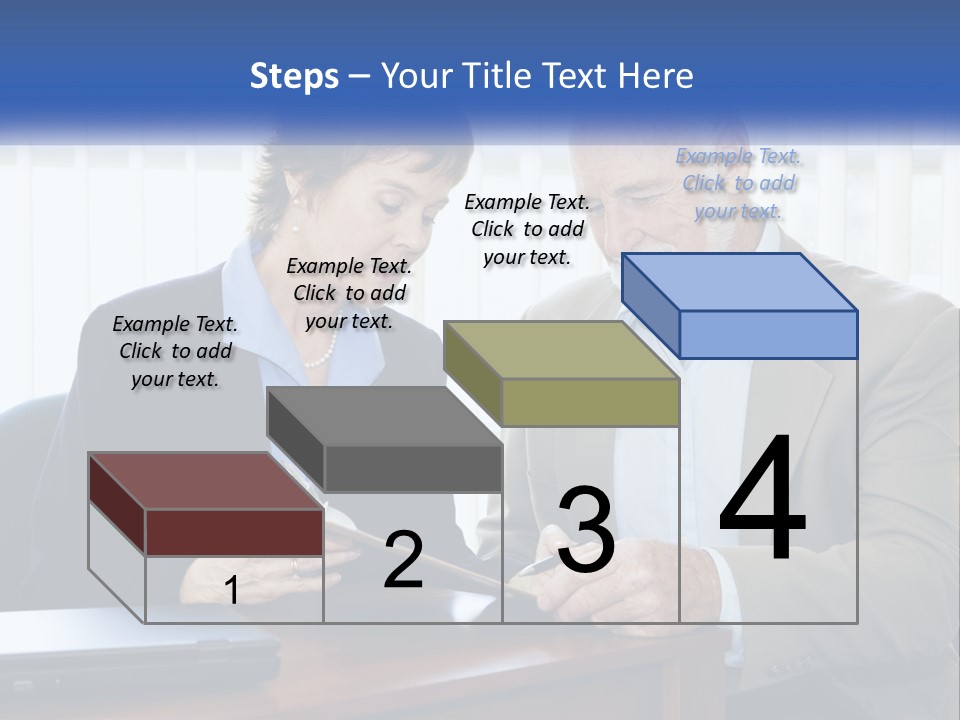 Steps – Your Title Text Here

Example Text. Click to add your text.

Example Text. Click to add your text.

Example Text. Click to add your text.

Example Text. Click to add your text.

1

2

3

4